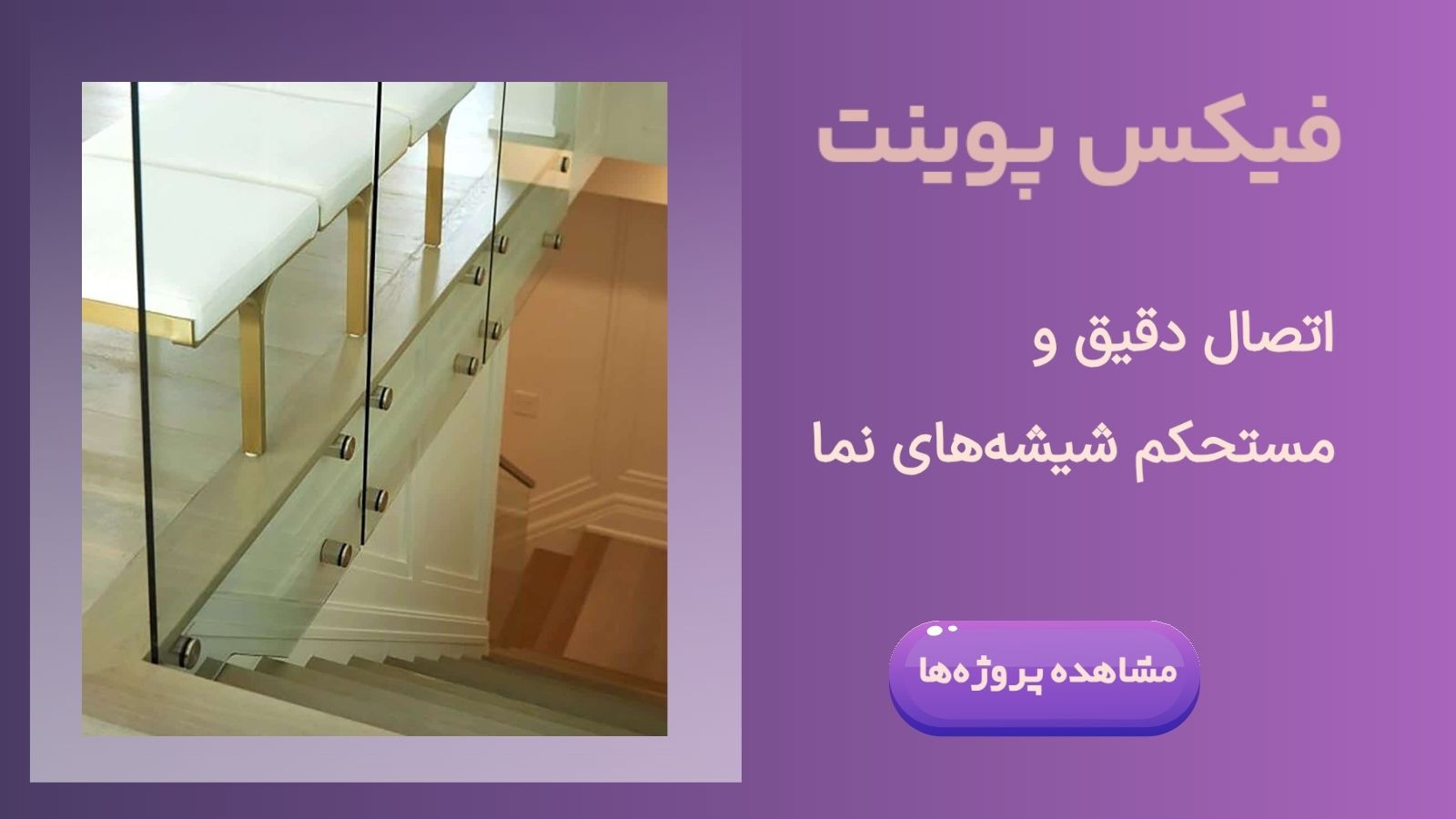 فیکس پوینت

اتصال دقیق و
مستحکم شیشه‌های نما

مشاهده پروژه‌ها